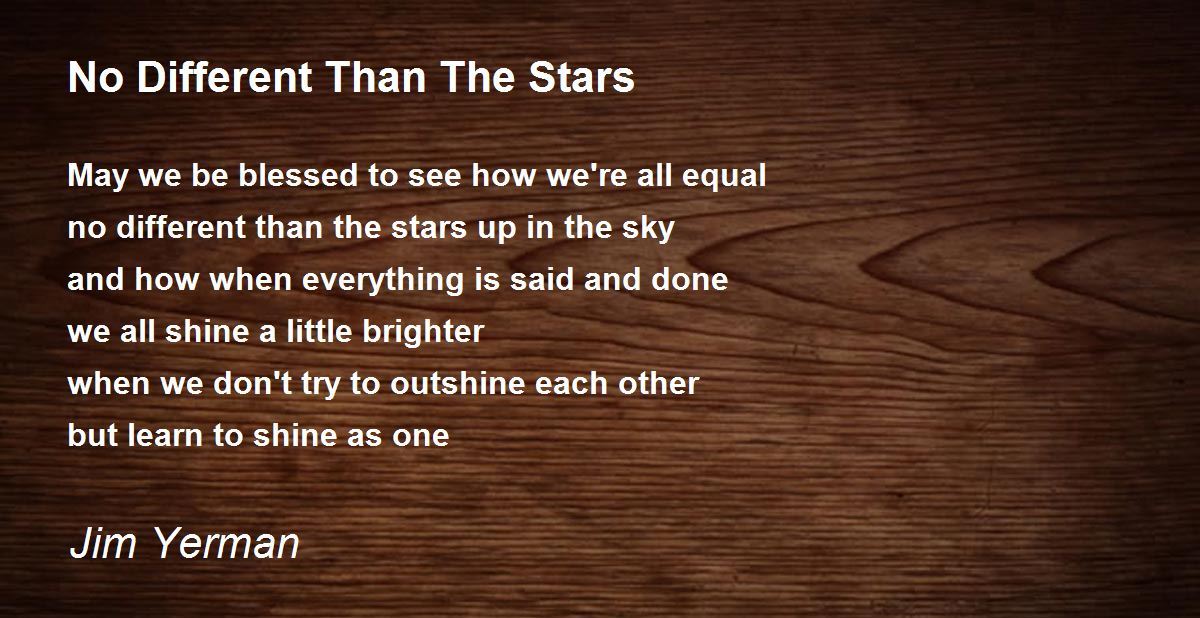 No Different Than The Stars

May we be blessed to see how we're all equal
no different than the stars up in the sky
and how when everything is said and done
we all shine a little brighter
when we don't try to outshine each other
but learn to shine as one

Jim Yerman